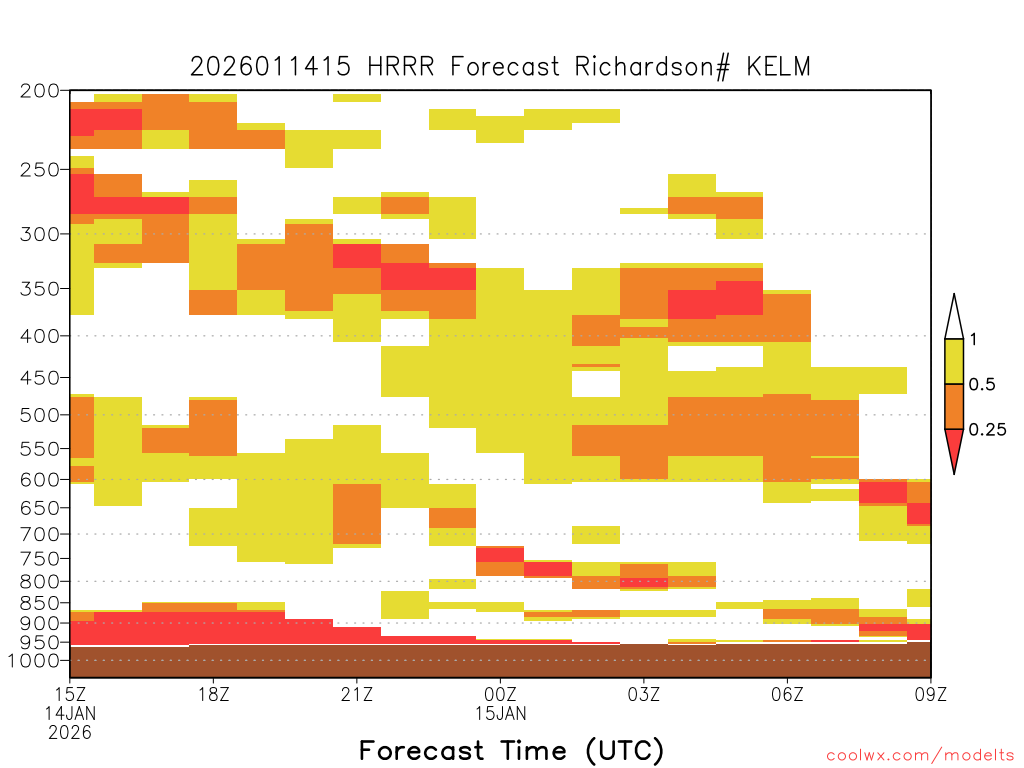 2026011415 HRRR Forecast Richardson# KELM

200
250
300
350
400
450
500
550
600
650
700
750
800
850
900
950
1000

1
0.5
0.25

15Z
14JAN
2026
18Z
21Z
00Z
15JAN
03Z
06Z
09Z

Forecast Time (UTC)

coolwx.com/modelts